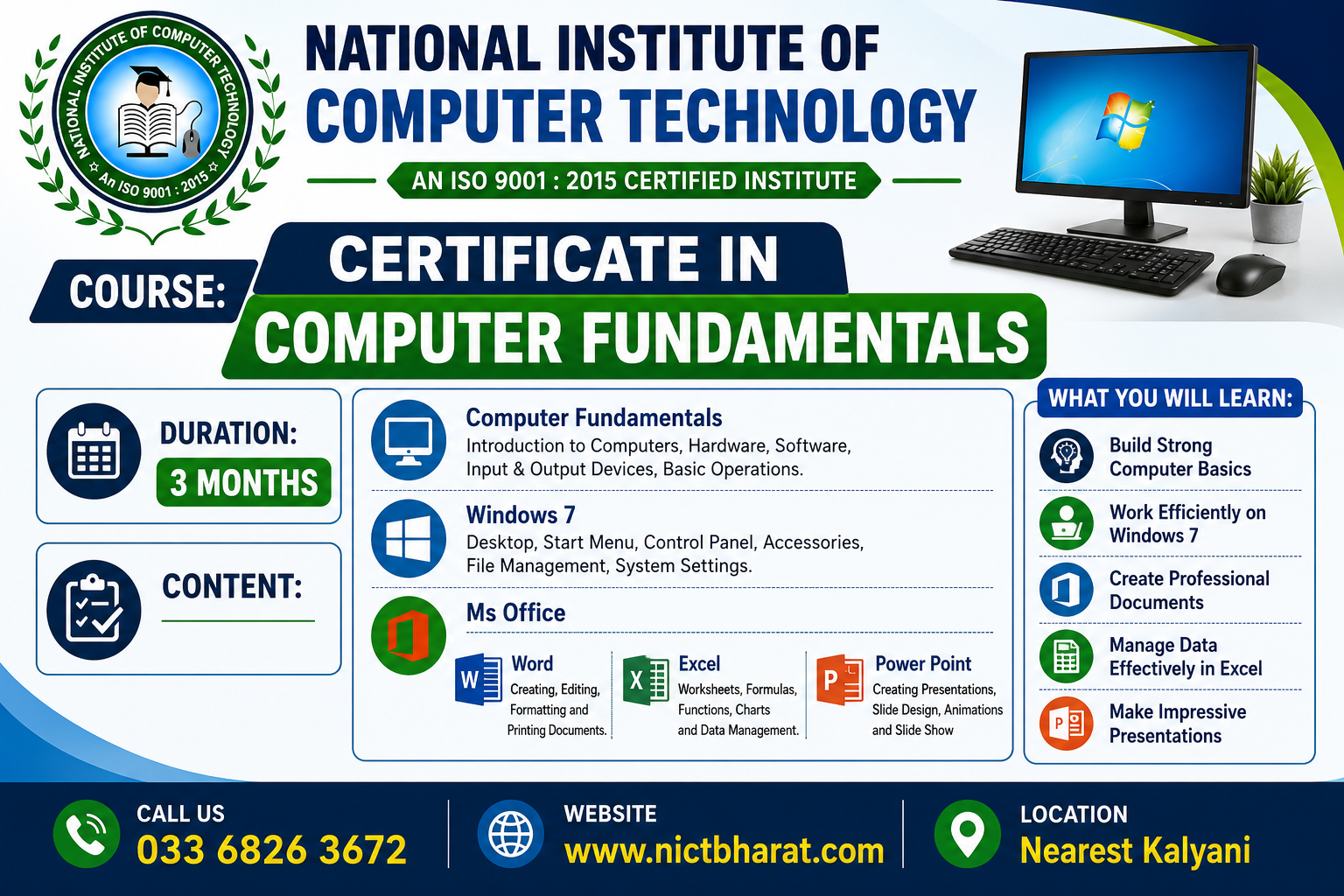 NATIONAL INSTITUTE OF COMPUTER TECHNOLOGY
An ISO 9001 : 2015

NATIONAL INSTITUTE OF COMPUTER TECHNOLOGY

AN ISO 9001 : 2015 CERTIFIED INSTITUTE

COURSE: CERTIFICATE IN COMPUTER FUNDAMENTALS

DURATION:
3 MONTHS

CONTENT:

Computer Fundamentals
Introduction to Computers, Hardware, Software, Input & Output Devices, Basic Operations.

Windows 7
Desktop, Start Menu, Control Panel, Accessories, File Management, System Settings.

Ms Office

Word
Creating, Editing, Formatting and Printing Documents.

Excel
Worksheets, Formulas, Functions, Charts and Data Management.

Power Point
Creating Presentations, Slide Design, Animations and Slide Show

WHAT YOU WILL LEARN:
Build Strong Computer Basics
Work Efficiently on Windows 7
Create Professional Documents
Manage Data Effectively in Excel
Make Impressive Presentations

CALL US
033 6826 3672

WEBSITE
www.nictbharat.com

LOCATION
Nearest Kalyani